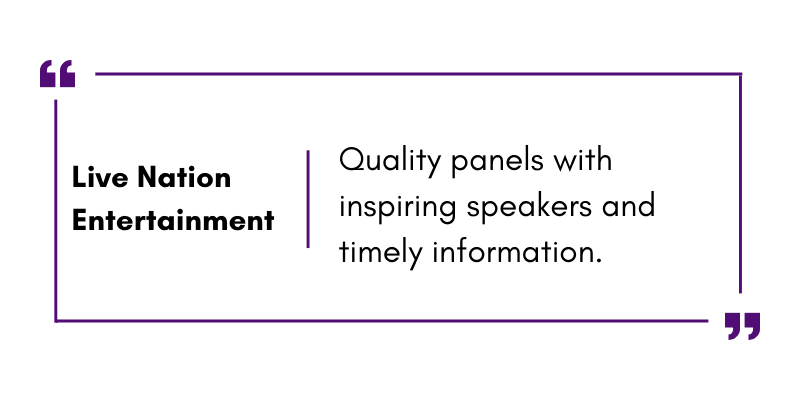 “

Live Nation Entertainment

Quality panels with inspiring speakers and timely information.

”